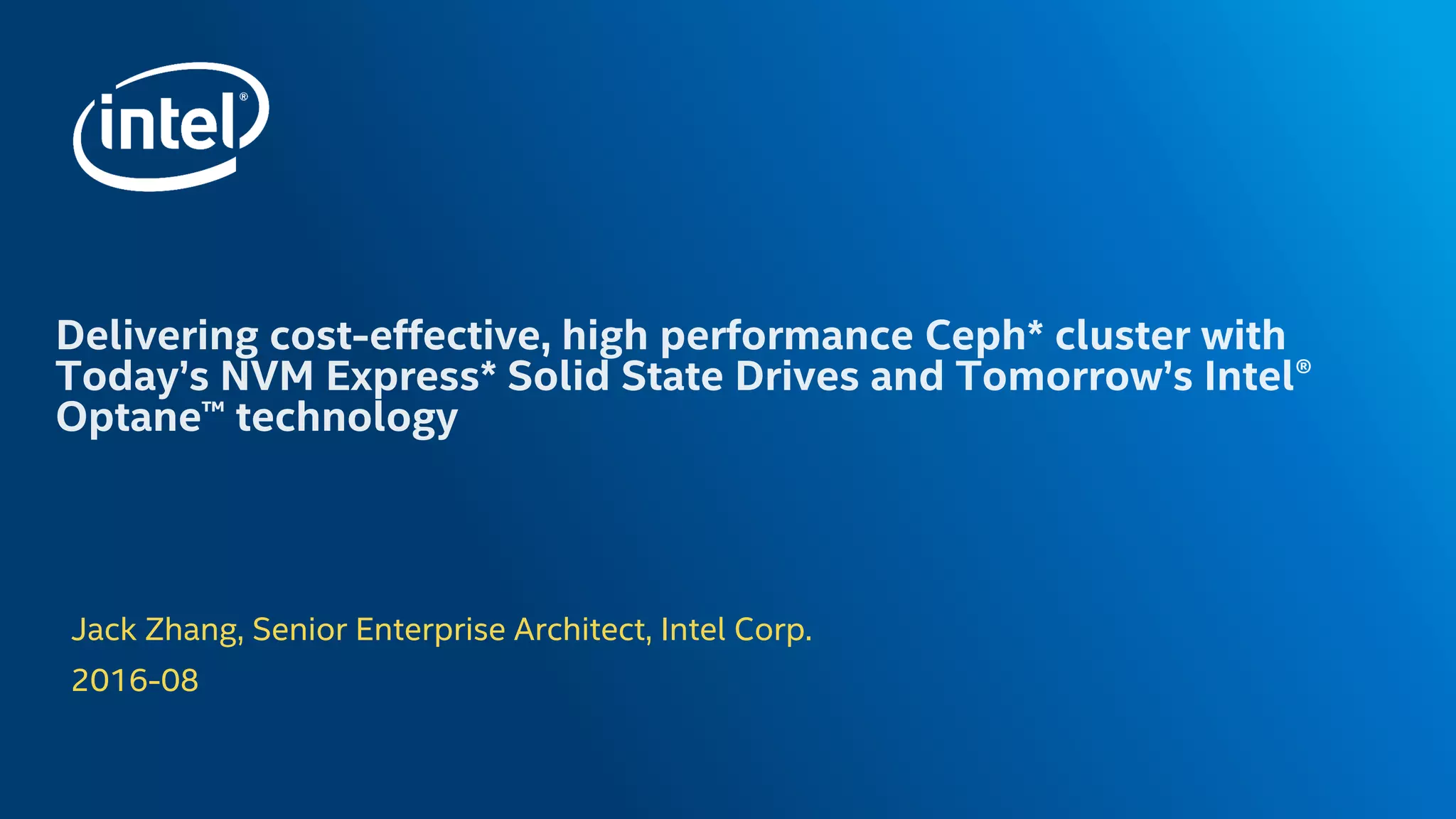 intel®

Delivering cost-effective, high performance Ceph* cluster with Today's NVM Express* Solid State Drives and Tomorrow's Intel® Optane™ technology

Jack Zhang, Senior Enterprise Architect, Intel Corp.

2016-08